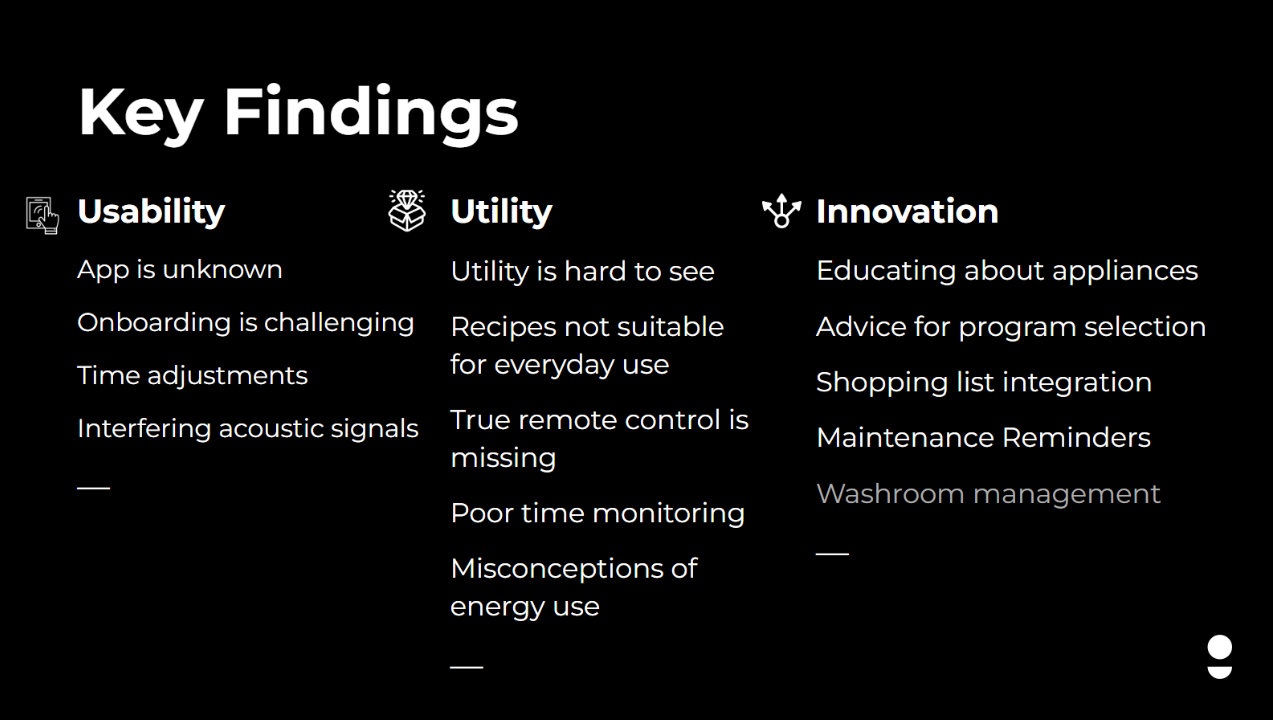 Key Findings

Usability

App is unknown

Onboarding is challenging

Time adjustments

Interfering acoustic signals

—

Utility

Utility is hard to see

Recipes not suitable for everyday use

True remote control is missing

Poor time monitoring

Misconceptions of energy use

—

Innovation

Educating about appliances

Advice for program selection

Shopping list integration

Maintenance Reminders

Washroom management

—